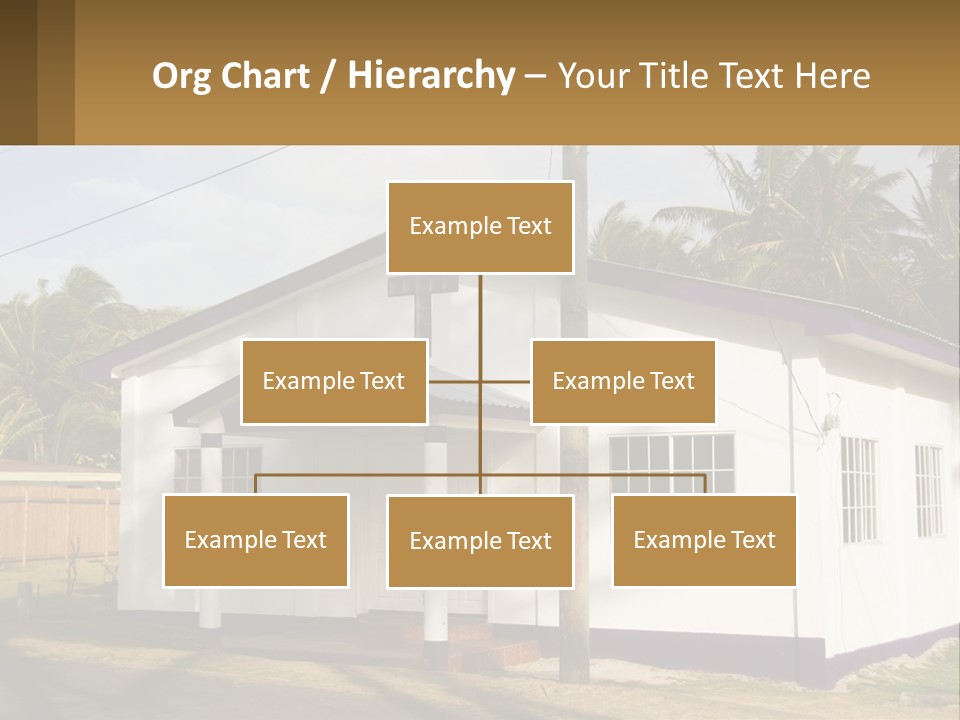 Org Chart / Hierarchy – Your Title Text Here

Example Text

Example Text

Example Text

Example Text

Example Text

Example Text